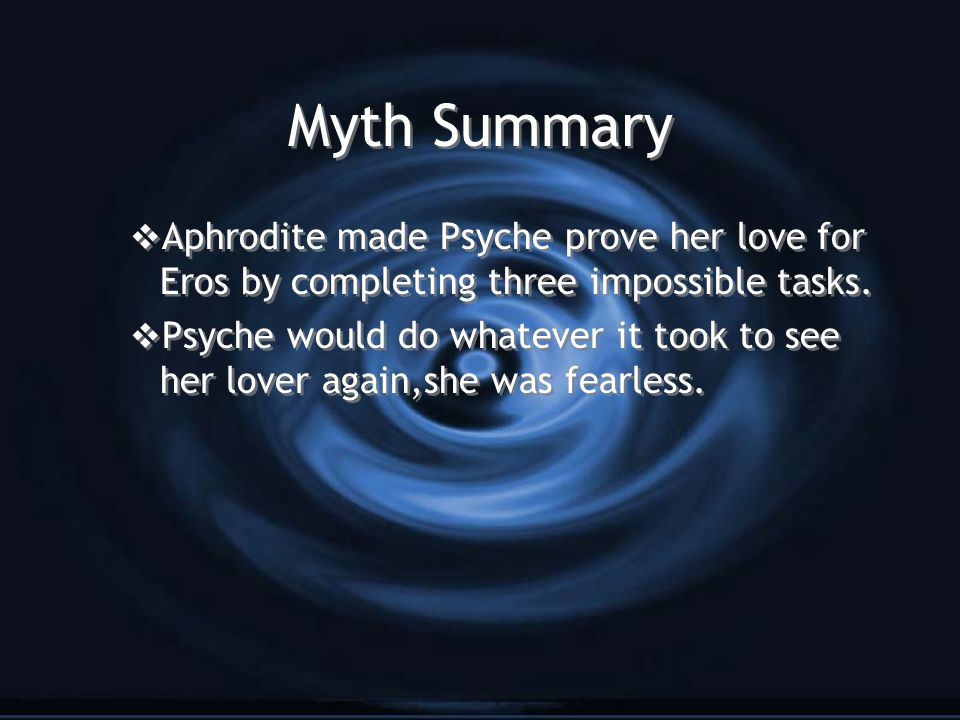 Myth Summary

❖Aphrodite made Psyche prove her love for Eros by completing three impossible tasks.

❖Psyche would do whatever it took to see her lover again,she was fearless.